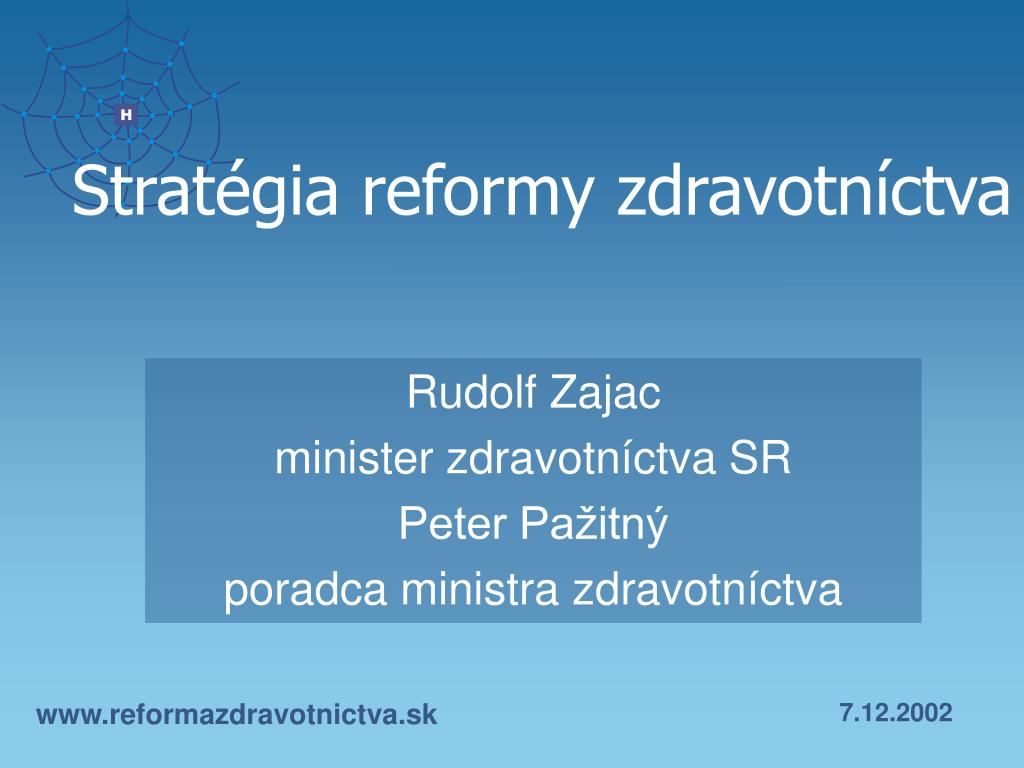 H

Stratégia reformy zdravotníctva

Rudolf Zajac
minister zdravotníctva SR
Peter Pažitný
poradca ministra zdravotníctva

www.reformazdravotnictva.sk

7.12.2002